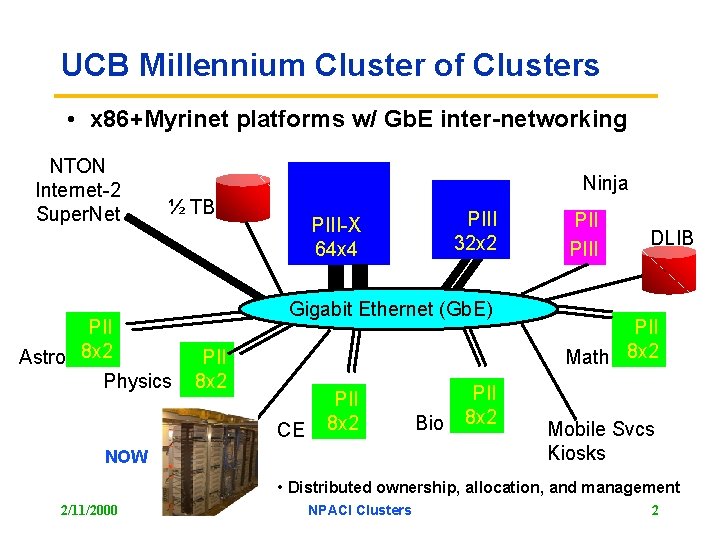 UCB Millennium Cluster of Clusters

• x86+Myrinet platforms w/ GbE inter-networking

NTON
Internet-2
SuperNet

½ TB

PIII-X
64x4

PIII
32x2

Ninja

PII
PIII

DLIB

Gigabit Ethernet (GbE)

PII
8x2

Astro

PII
8x2

Physics

PII
8x2

CE

PII
8x2

Bio

PII
8x2

Math

Mobile Svcs
Kiosks

NOW

• Distributed ownership, allocation, and management

2/11/2000

NPACI Clusters

2